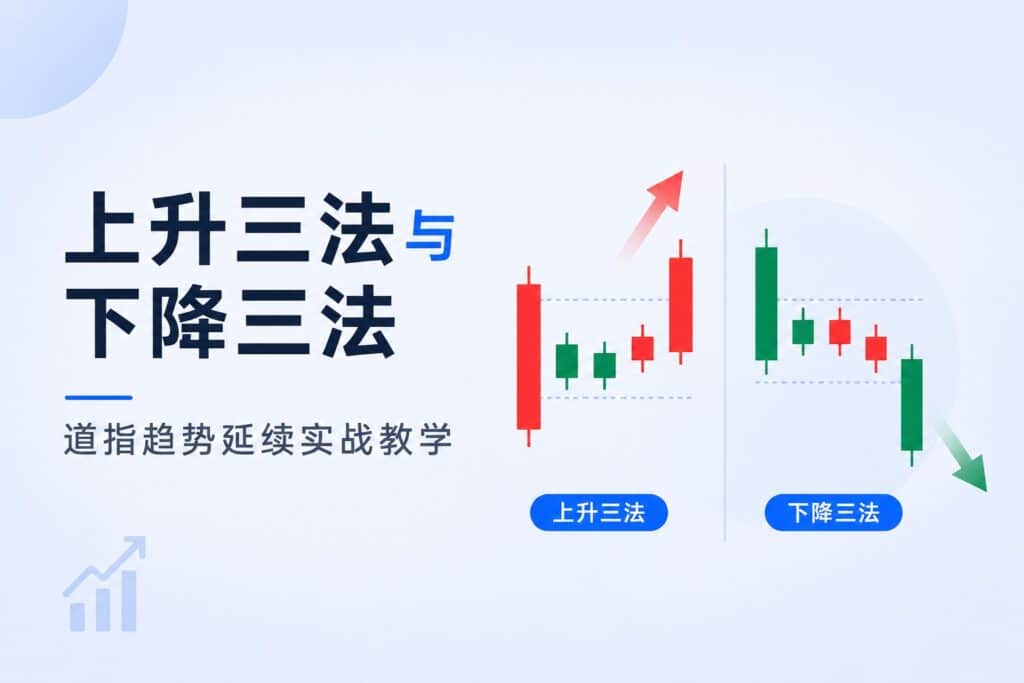 上升三法与
下降三法

道指趋势延续实战教学

上升三法

下降三法